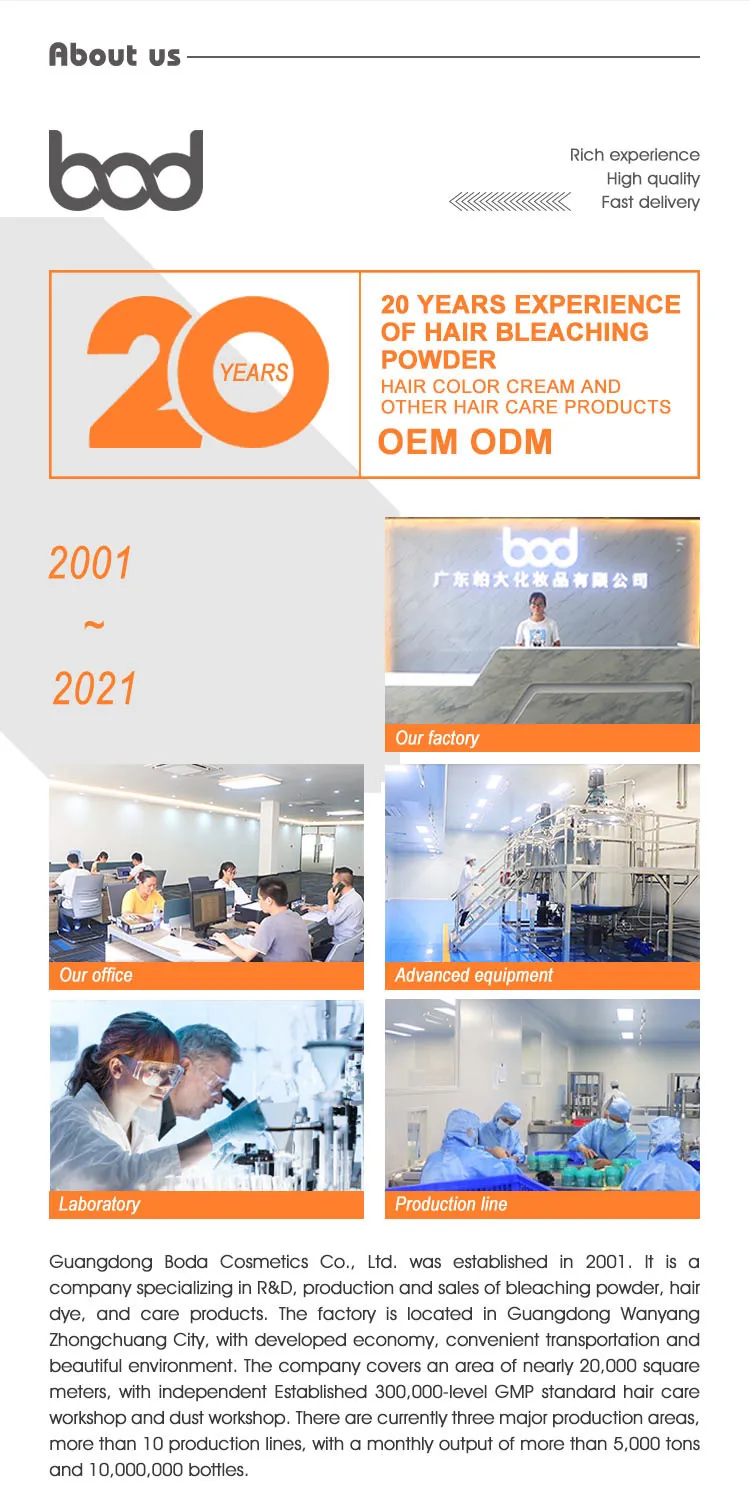 About us

bod

Rich experience
High quality
Fast delivery

20 YEARS

20 YEARS EXPERIENCE OF HAIR BLEACHING POWDER
HAIR COLOR CREAM AND OTHER HAIR CARE PRODUCTS
OEM ODM

2001
~
2021

bod
广东柏大化妆品有限公司

Our factory

Our office

Advanced equipment

Laboratory

Production line

Guangdong Boda Cosmetics Co., Ltd. was established in 2001. It is a company specializing in R&D, production and sales of bleaching powder, hair dye, and care products. The factory is located in Guangdong Wanyang Zhongchuang City, with developed economy, convenient transportation and beautiful environment. The company covers an area of nearly 20,000 square meters, with independent Established 300,000-level GMP standard hair care workshop and dust workshop. There are currently three major production areas, more than 10 production lines, with a monthly output of more than 5,000 tons and 10,000,000 bottles.